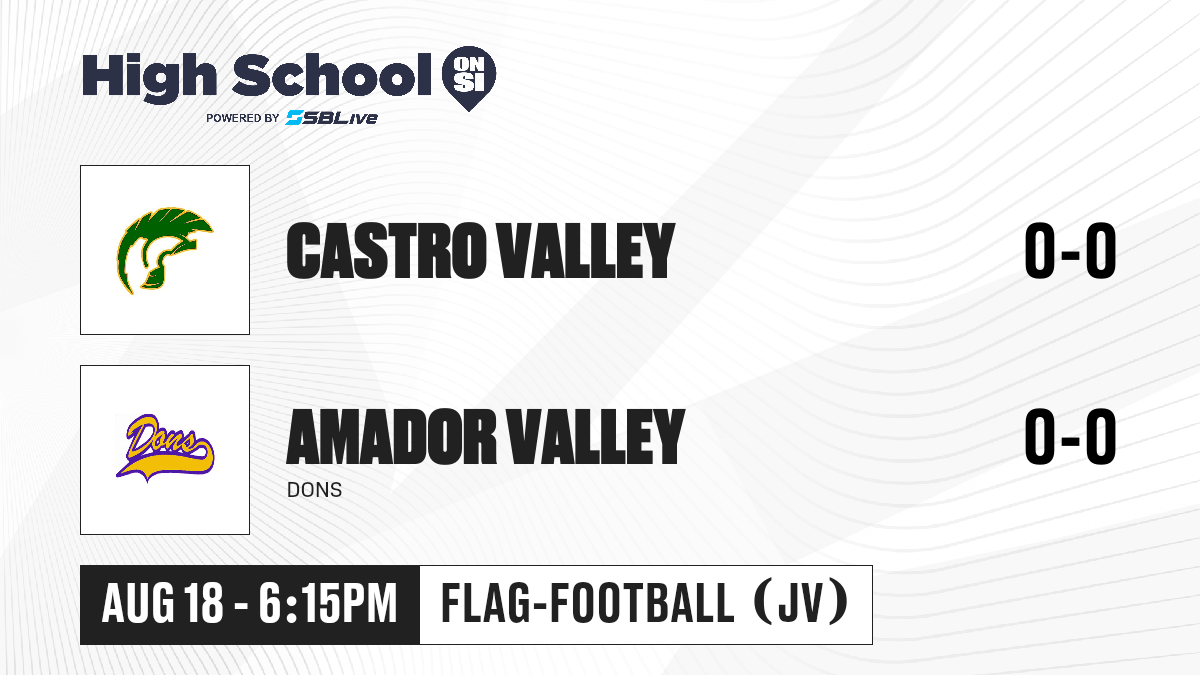 High School ON SI
POWERED BY SBLive

CASTRO VALLEY
0-0

Dons

AMADOR VALLEY
DONS
0-0

AUG 18 - 6:15PM
FLAG-FOOTBALL (JV)